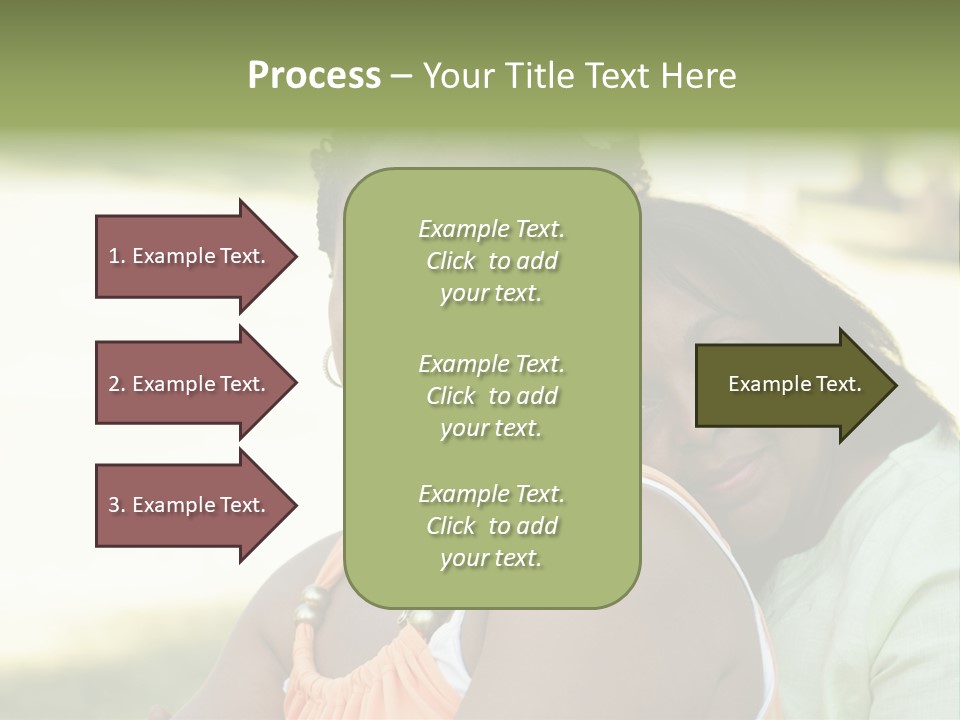 Process – Your Title Text Here

1. Example Text.

2. Example Text.

3. Example Text.

Example Text. Click to add your text.

Example Text. Click to add your text.

Example Text. Click to add your text.

Example Text.